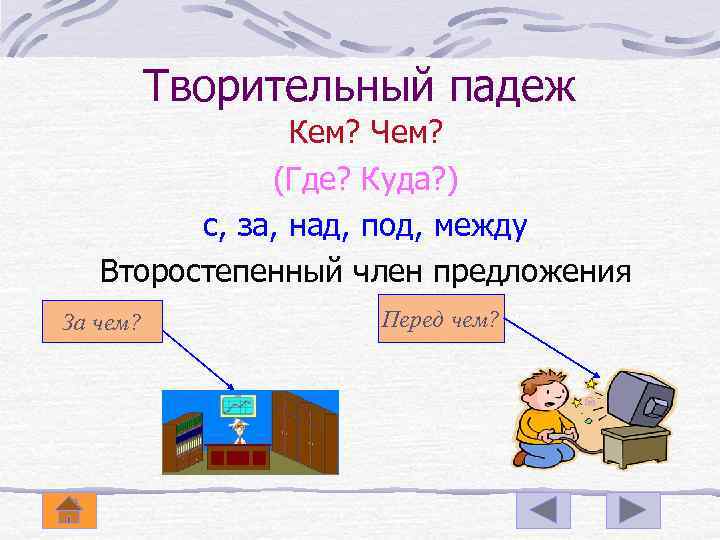 Творительный падеж
Кем? Чем?
(Где? Куда?)
с, за, над, под, между
Второстепенный член предложения

За чем?

Перед чем?